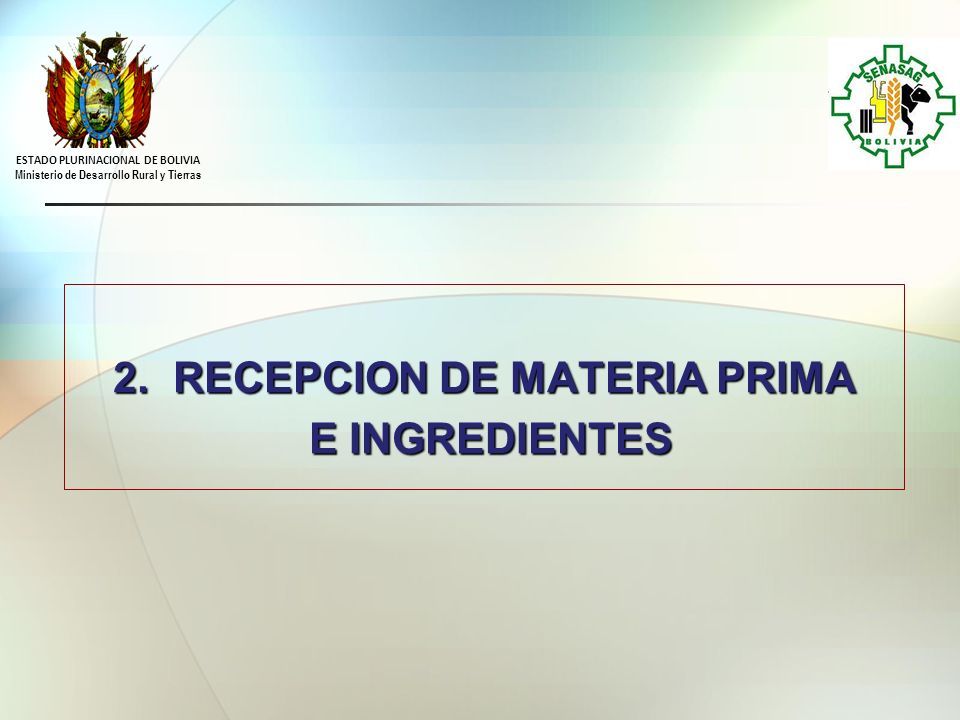 ESTADO PLURINACIONAL DE BOLIVIA
Ministerio de Desarrollo Rural y Tierras

SENASAG
BOLIVIA

2. RECEPCION DE MATERIA PRIMA E INGREDIENTES